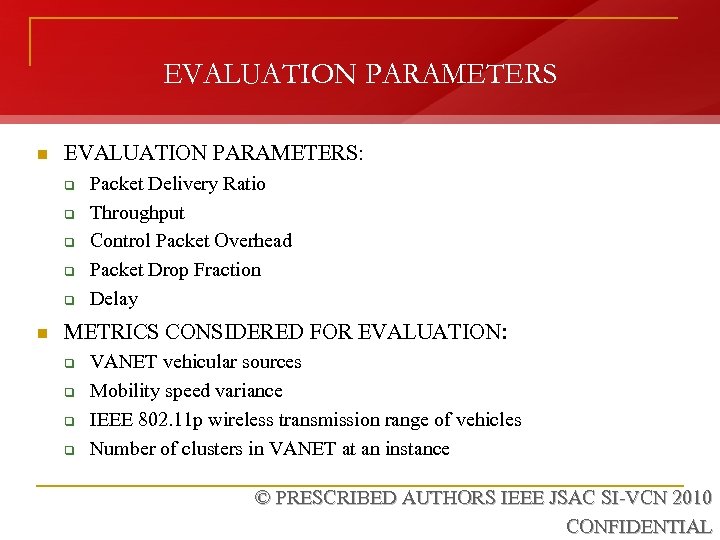 EVALUATION PARAMETERS

EVALUATION PARAMETERS:
Packet Delivery Ratio
Throughput
Control Packet Overhead
Packet Drop Fraction
Delay

METRICS CONSIDERED FOR EVALUATION:
VANET vehicular sources
Mobility speed variance
IEEE 802.11p wireless transmission range of vehicles
Number of clusters in VANET at an instance

© PRESCRIBED AUTHORS IEEE JSAC SI-VCN 2010
CONFIDENTIAL